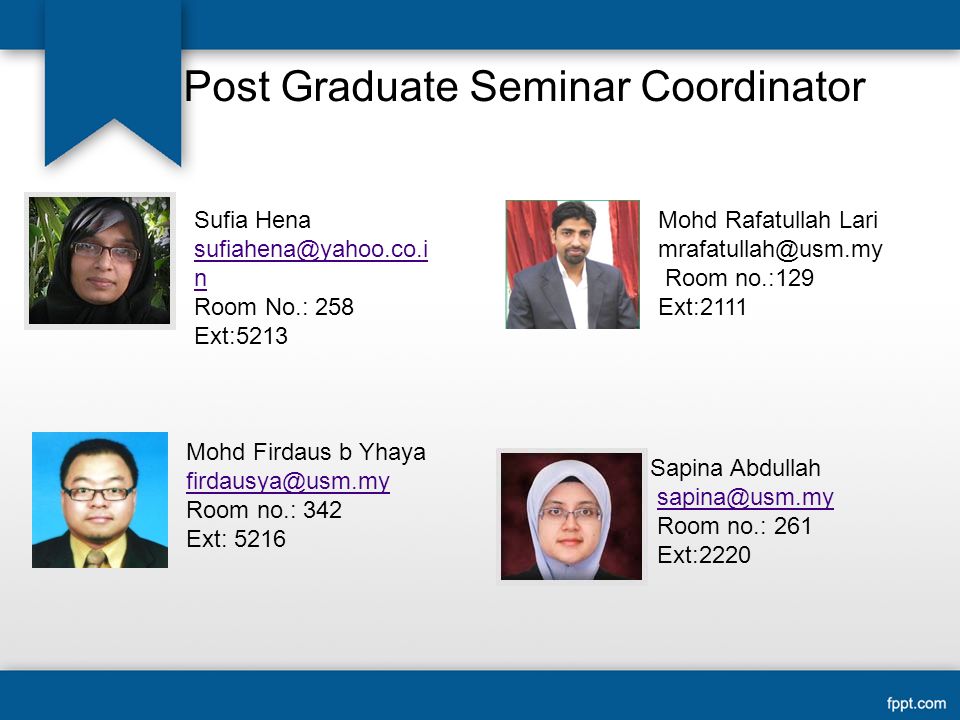 Post Graduate Seminar Coordinator

Sufia Hena
sufiahena@yahoo.co.in
Room No.: 258
Ext:5213

Mohd Rafatullah Lari
mrafatullah@usm.my
Room no.:129
Ext:2111

Mohd Firdaus b Yhaya
firdausya@usm.my
Room no.: 342
Ext: 5216

Sapina Abdullah
sapina@usm.my
Room no.: 261
Ext:2220

fppt.com